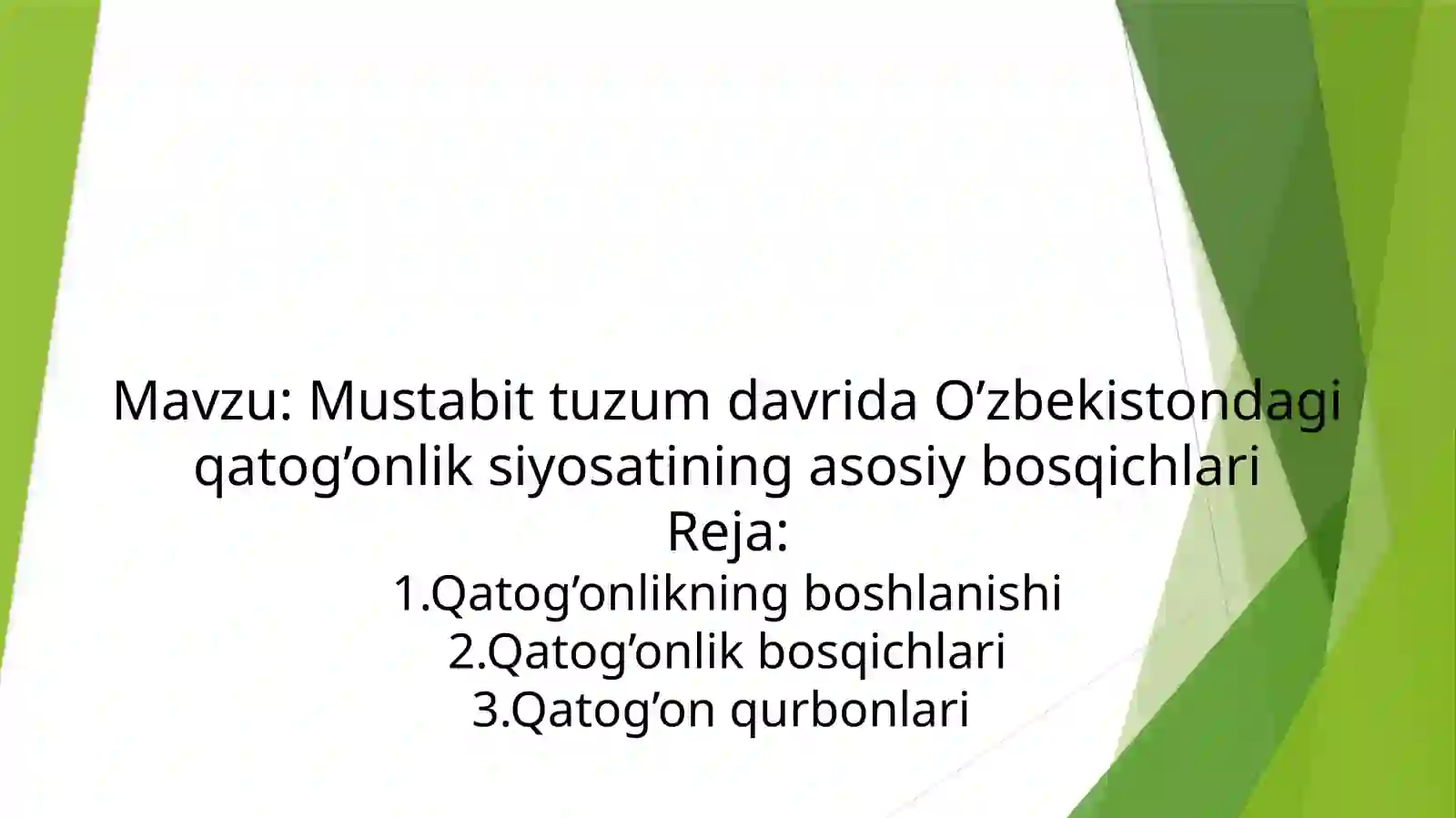 Mavzu: Mustabit tuzum davrida O’zbekistondagi qatog’onlik siyosatining asosiy bosqichlari

Reja:

1.Qatog’onlikning boshlanishi
2.Qatog’onlik bosqichlari
3.Qatog’on qurbonlari